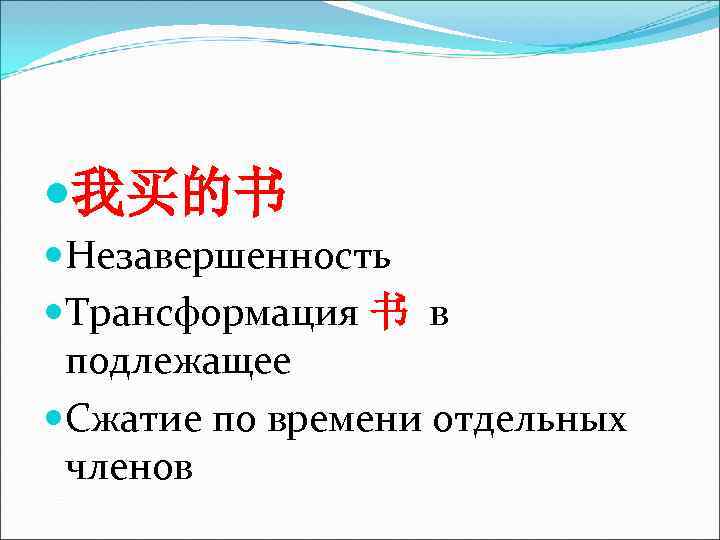 我买的书

Незавершенность

Трансформация 书 в подлежащее

Сжатие по времени отдельных членов